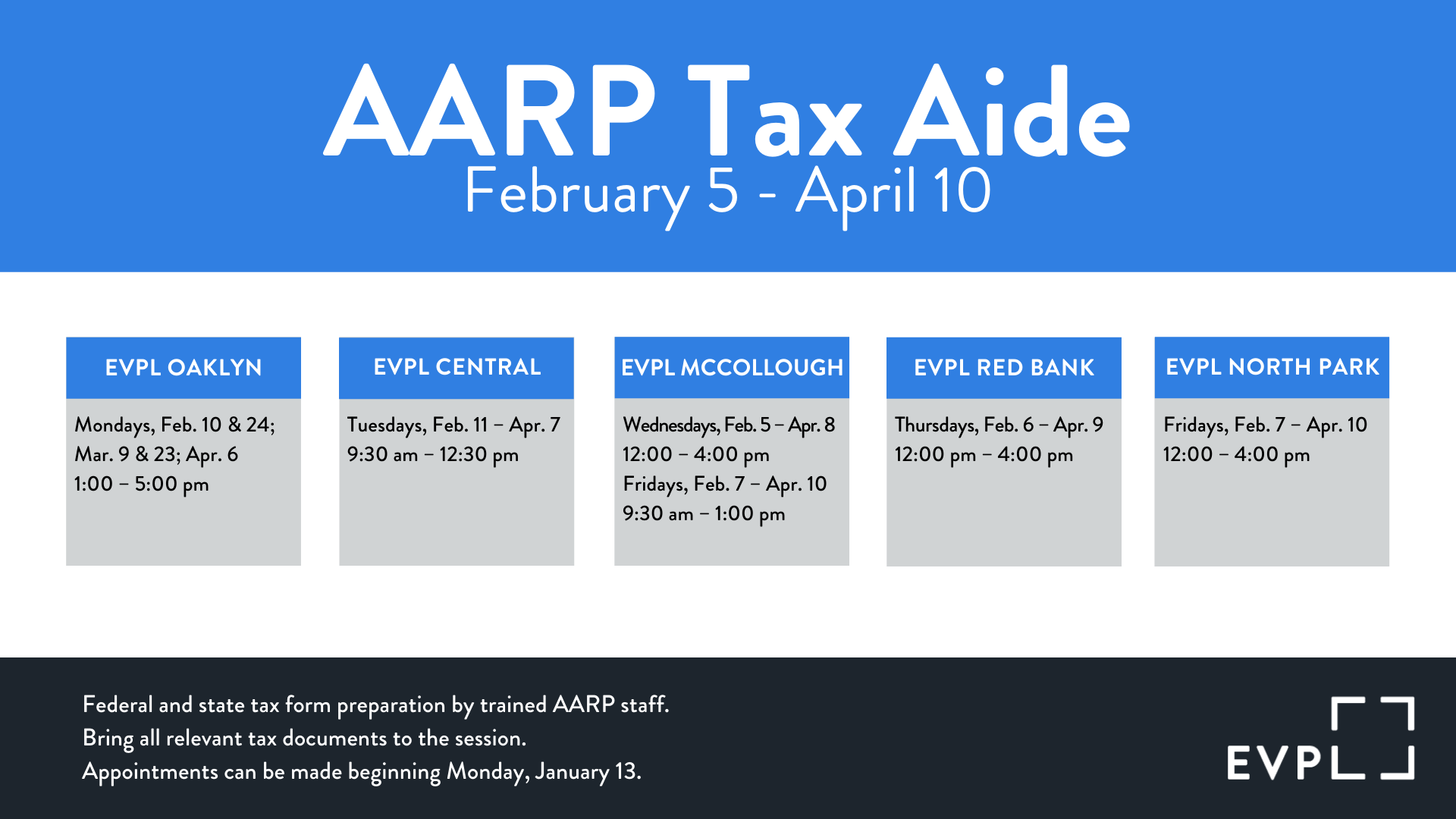 AARP Tax Aide
February 5 - April 10

EVPL OAKLYN

Mondays, Feb. 10 & 24; Mar. 9 & 23; Apr. 6
1:00 – 5:00 pm

EVPL CENTRAL

Tuesdays, Feb. 11 – Apr. 7
9:30 am – 12:30 pm

EVPL MCCOLLOUGH

Wednesdays, Feb. 5 – Apr. 8
12:00 – 4:00 pm
Fridays, Feb. 7 – Apr. 10
9:30 am – 1:00 pm

EVPL RED BANK

Thursdays, Feb. 6 – Apr. 9
12:00 pm – 4:00 pm

EVPL NORTH PARK

Fridays, Feb. 7 – Apr. 10
12:00 – 4:00 pm

Federal and state tax form preparation by trained AARP staff.
Bring all relevant tax documents to the session.
Appointments can be made beginning Monday, January 13.

EVPL